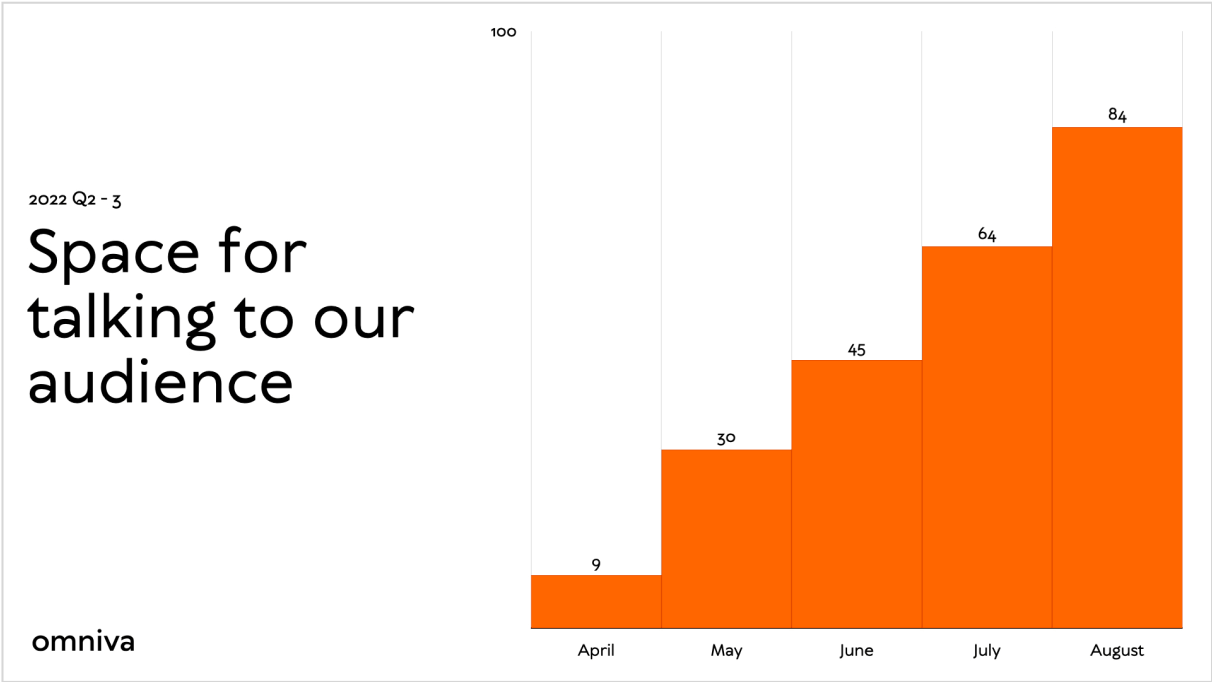 2022 Q2 - 3

Space for talking to our audience

omniva

100

9
30
45
64
84

April
May
June
July
August